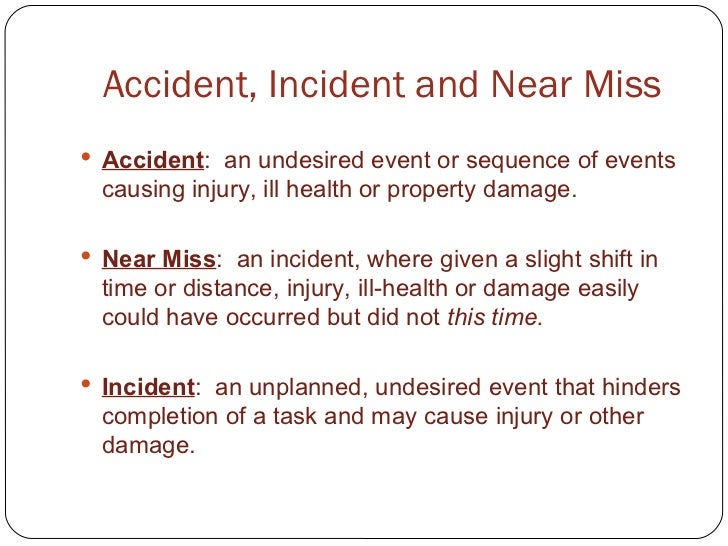 Accident, Incident and Near Miss

• Accident: an undesired event or sequence of events causing injury, ill health or property damage.

• Near Miss: an incident, where given a slight shift in time or distance, injury, ill-health or damage easily could have occurred but did not this time.

• Incident: an unplanned, undesired event that hinders completion of a task and may cause injury or other damage.